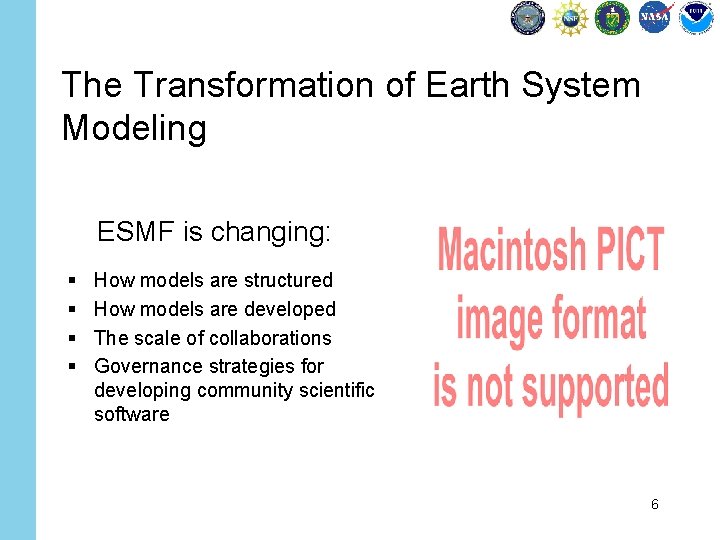 NSF NASA

The Transformation of Earth System Modeling

ESMF is changing:

- How models are structured
- How models are developed
- The scale of collaborations
- Governance strategies for developing community scientific software

Macintosh PICT image format is not supported

6